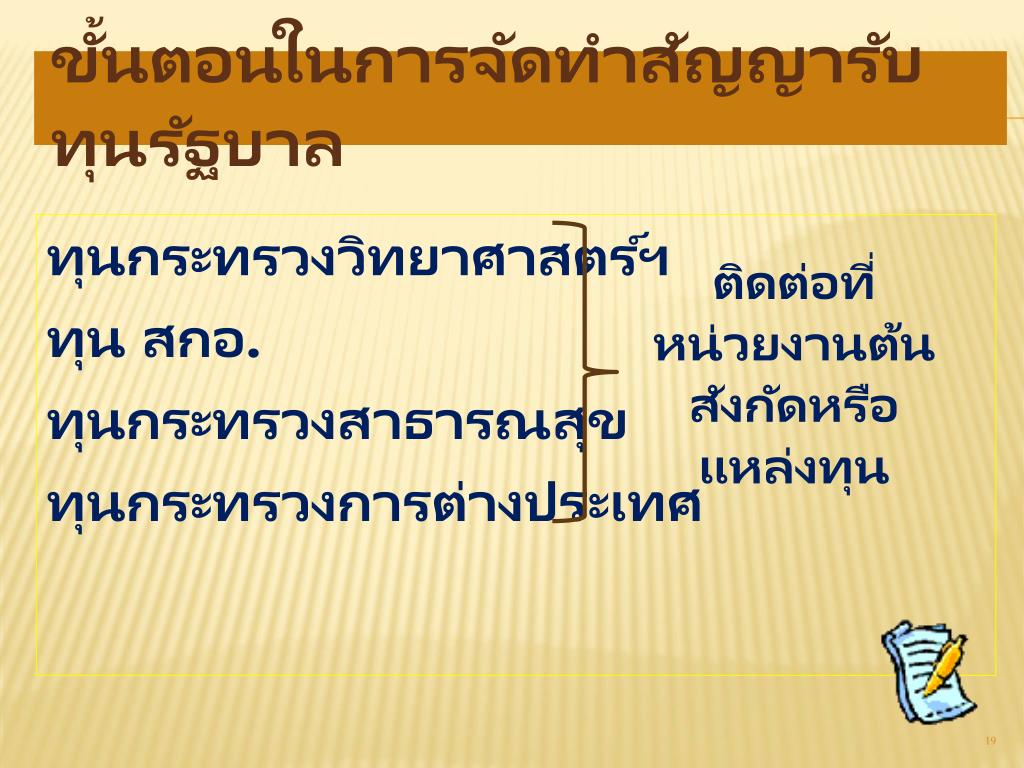 ขั้นตอนในการจัดทำสัญญารับทุนรัฐบาล

ทุนกระทรวงวิทยาศาสตร์ฯ
ทุน สกอ.
ทุนกระทรวงสาธารณสุข
ทุนกระทรวงการต่างประเทศ

ติดต่อที่หน่วยงานต้นสังกัดหรือแหล่งทุน

19